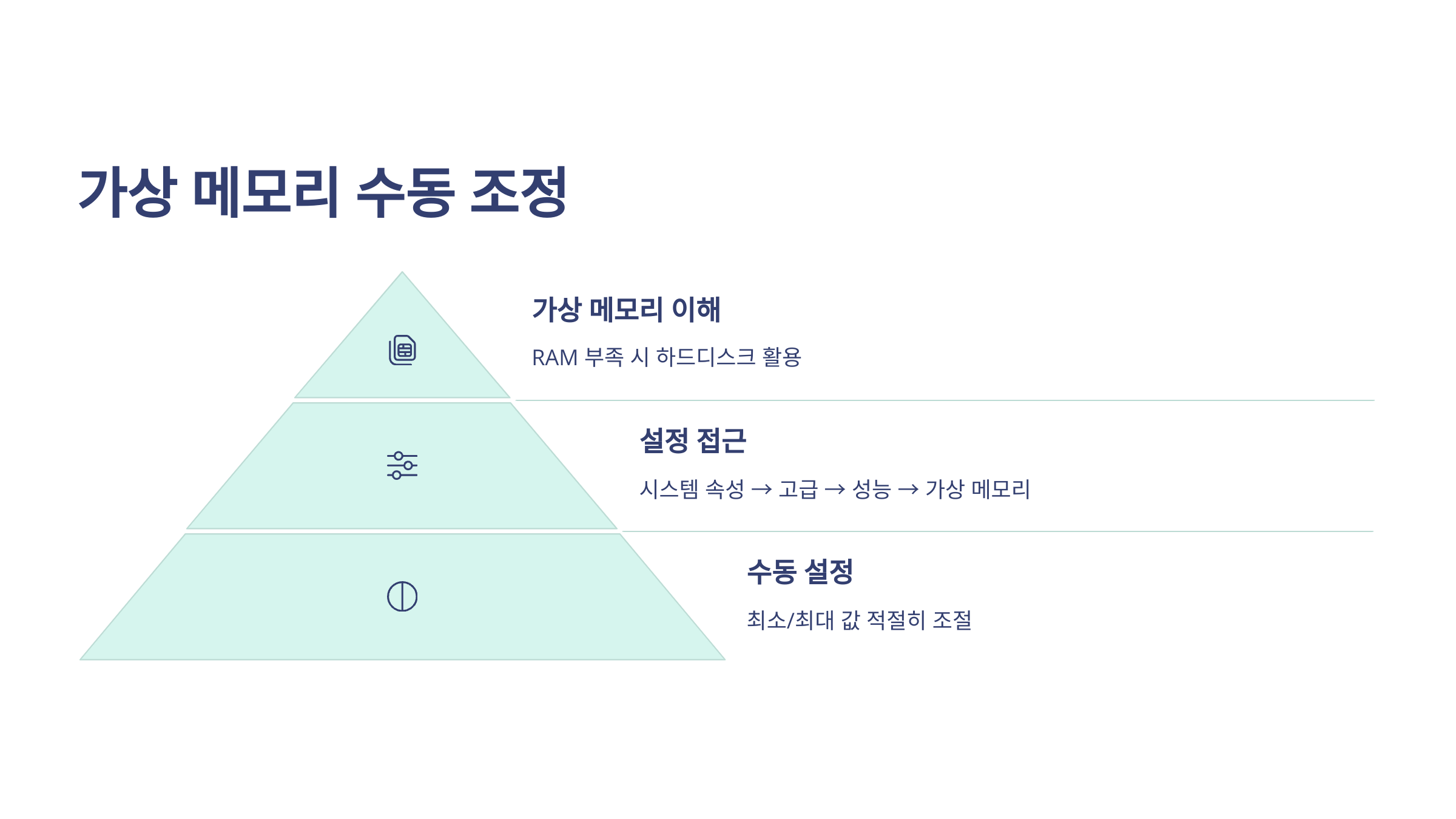 가상 메모리 수동 조정

가상 메모리 이해

RAM 부족 시 하드디스크 활용

설정 접근

시스템 속성 → 고급 → 성능 → 가상 메모리

수동 설정

최소/최대 값 적절히 조절